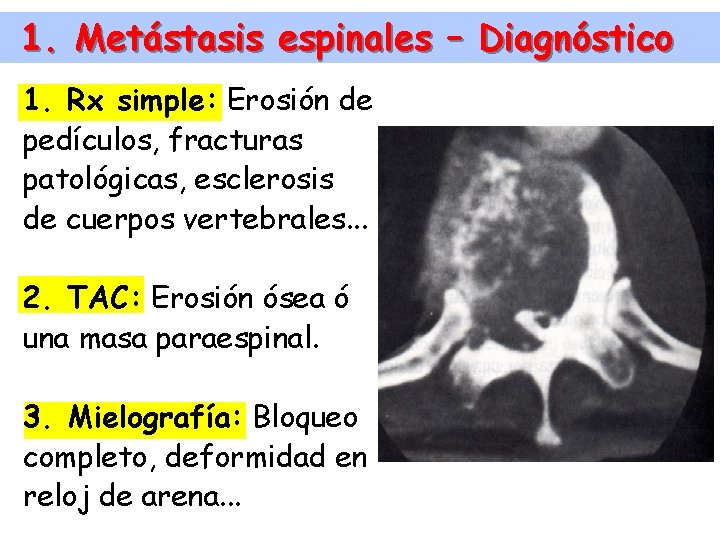 1. Metástasis espinales – Diagnóstico

1. Rx simple: Erosión de pedículos, fracturas patológicas, esclerosis de cuerpos vertebrales...

2. TAC: Erosión ósea ó una masa paraespinal.

3. Mielografía: Bloqueo completo, deformidad en reloj de arena...